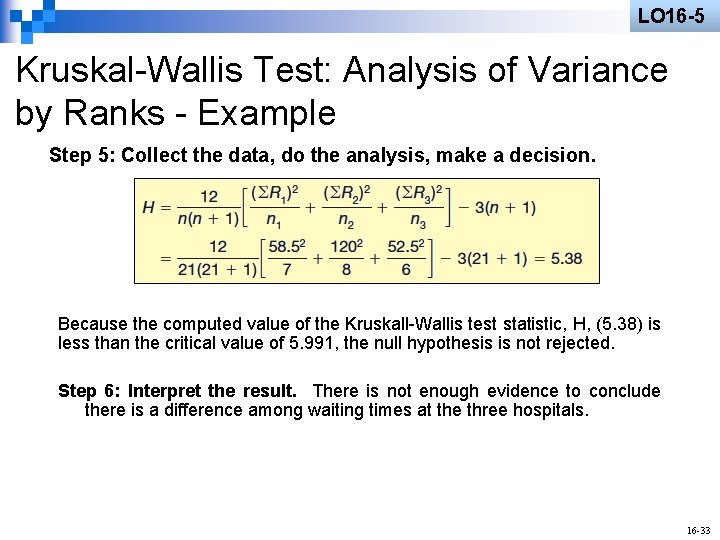 LO16-5

Kruskal-Wallis Test: Analysis of Variance by Ranks - Example

Step 5: Collect the data, do the analysis, make a decision.

$H = \frac{12}{n(n+1)}\left[\frac{(\Sigma R_1)^2}{n_1} + \frac{(\Sigma R_2)^2}{n_2} + \frac{(\Sigma R_3)^2}{n_3}\right] - 3(n+1)$

$= \frac{12}{21(21+1)}\left[\frac{58.5^2}{7} + \frac{120^2}{8} + \frac{52.5^2}{6}\right] - 3(21+1) = 5.38$

Because the computed value of the Kruskall-Wallis test statistic, H, (5.38) is less than the critical value of 5.991, the null hypothesis is not rejected.

Step 6: Interpret the result. There is not enough evidence to conclude there is a difference among waiting times at the three hospitals.

16-33